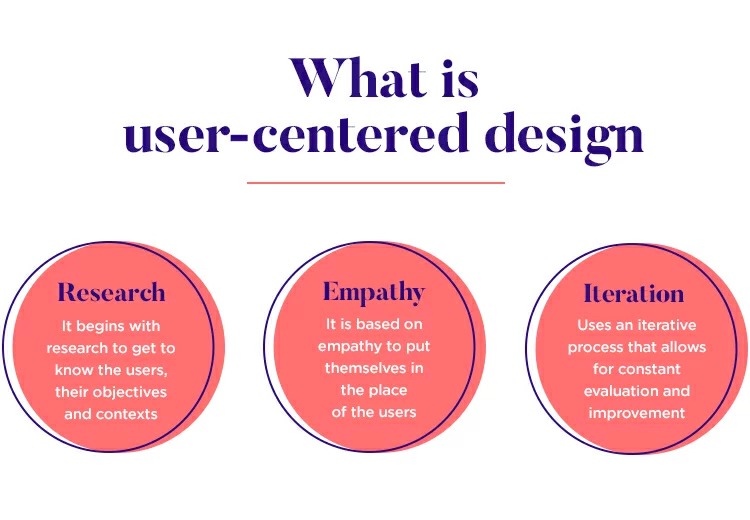 What is user-centered design

Research
It begins with research to get to know the users, their objectives and contexts

Empathy
It is based on empathy to put themselves in the place of the users

Iteration
Uses an iterative process that allows for constant evaluation and improvement